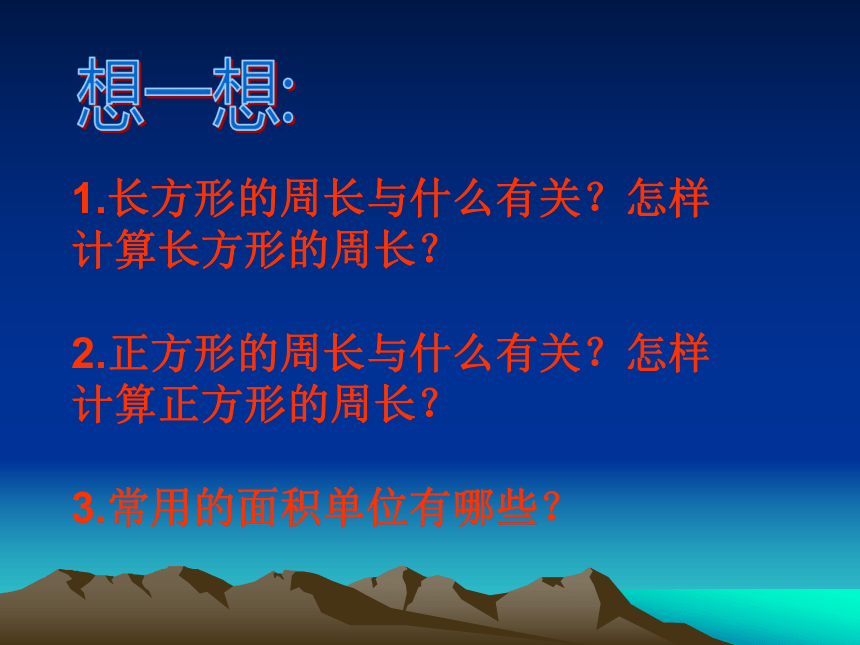 想一想:

1.长方形的周长与什么有关？怎样计算长方形的周长？

2.正方形的周长与什么有关？怎样计算正方形的周长？

3.常用的面积单位有哪些？